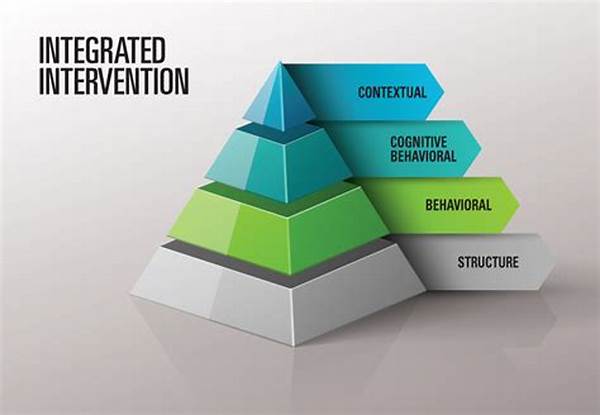 INTEGRATED INTERVENTION

CONTEXTUAL

COGNITIVE BEHAVIORAL

BEHAVIORAL

STRUCTURE